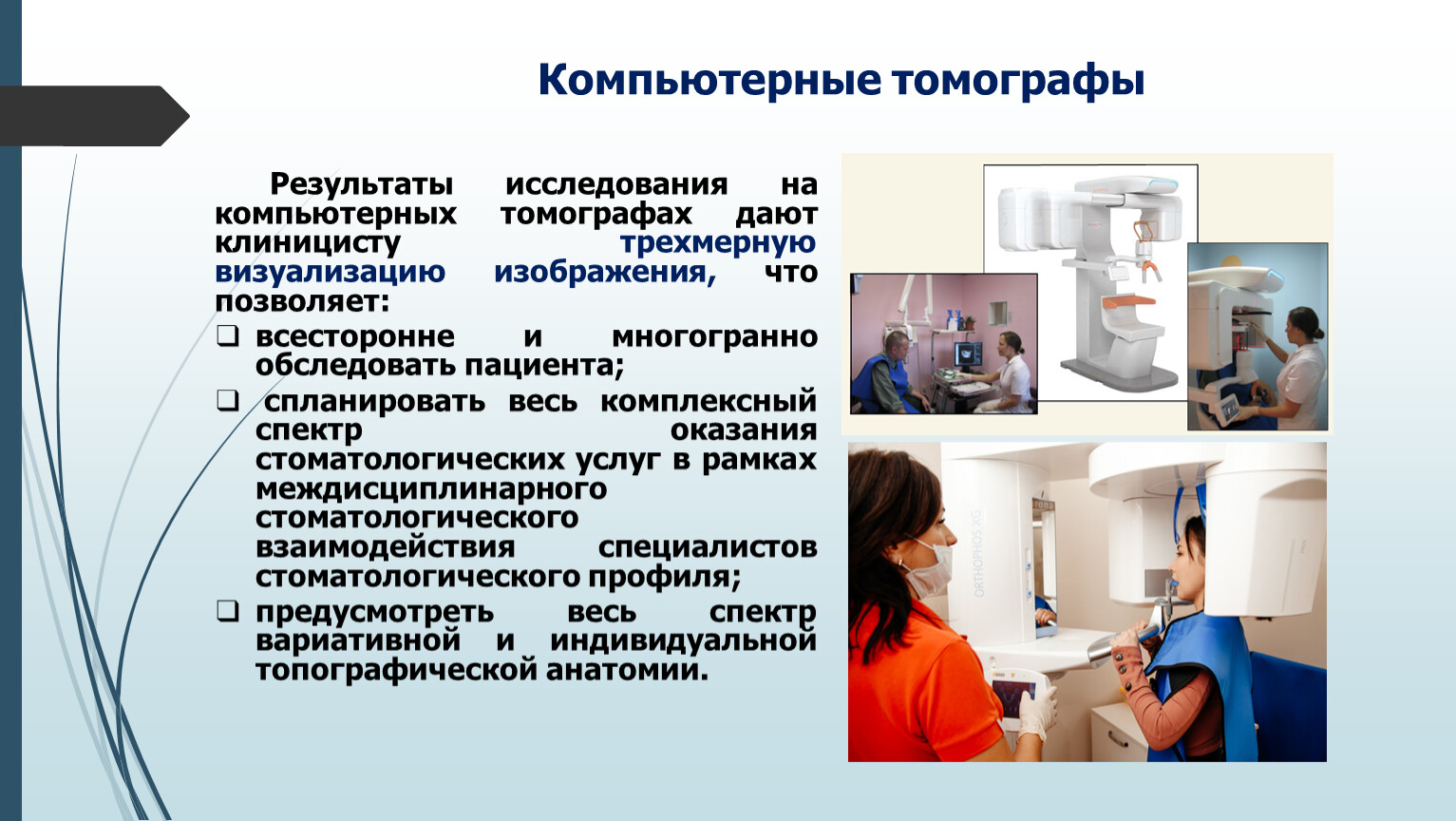 Компьютерные томографы

Результаты исследования на компьютерных томографах дают клиницисту трехмерную визуализацию изображения, что позволяет:

❑ всесторонне и многогранно обследовать пациента;
❑ спланировать весь комплексный спектр оказания стоматологических услуг в рамках междисциплинарного стоматологического взаимодействия специалистов стоматологического профиля;
❑ предусмотреть весь спектр вариативной и индивидуальной топографической анатомии.

ORTHOPHOS XG